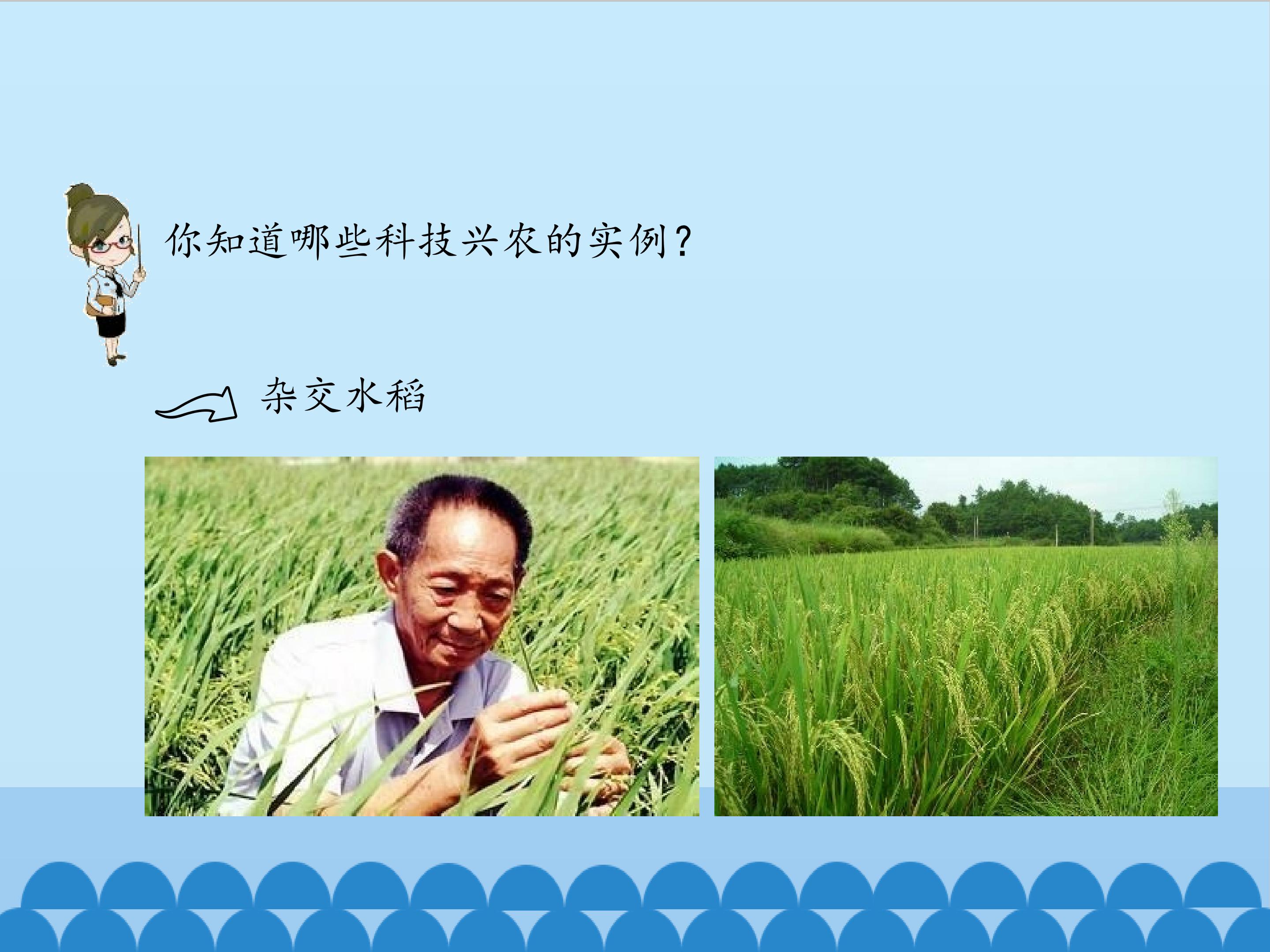 你知道哪些科技兴农的实例？

杂交水稻